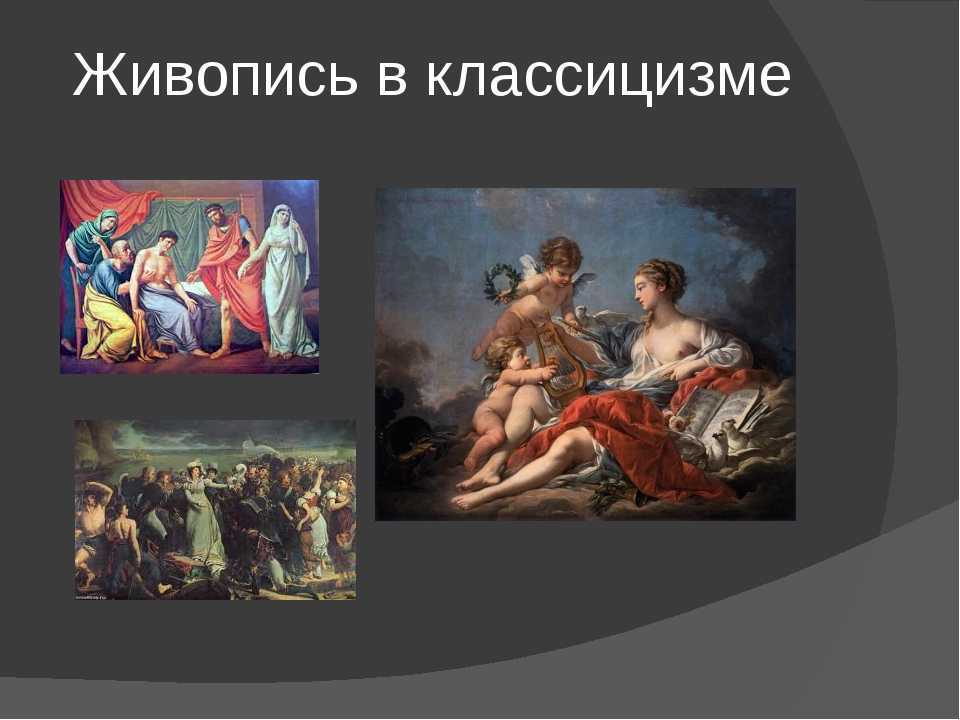 Живопись в классицизме